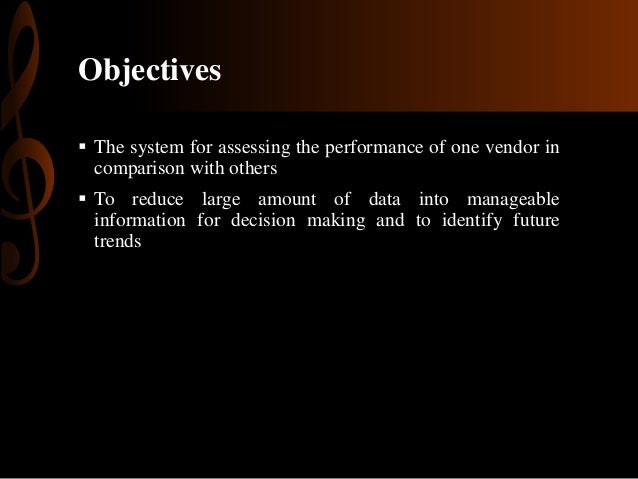 Objectives

▪ The system for assessing the performance of one vendor in comparison with others

▪ To reduce large amount of data into manageable information for decision making and to identify future trends